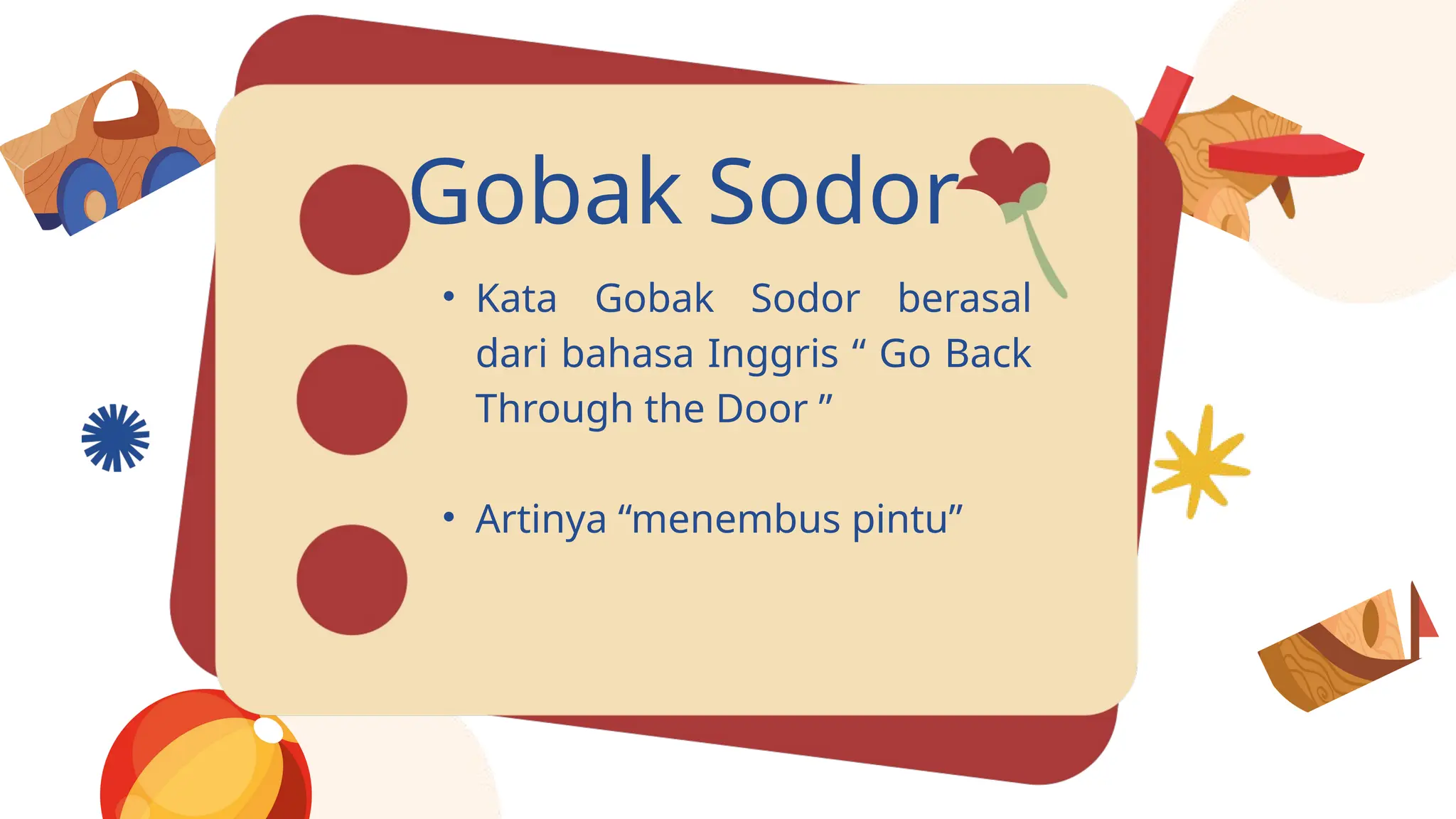 Gobak Sodor

• Kata Gobak Sodor berasal dari bahasa Inggris “ Go Back Through the Door ”

• Artinya “menembus pintu”